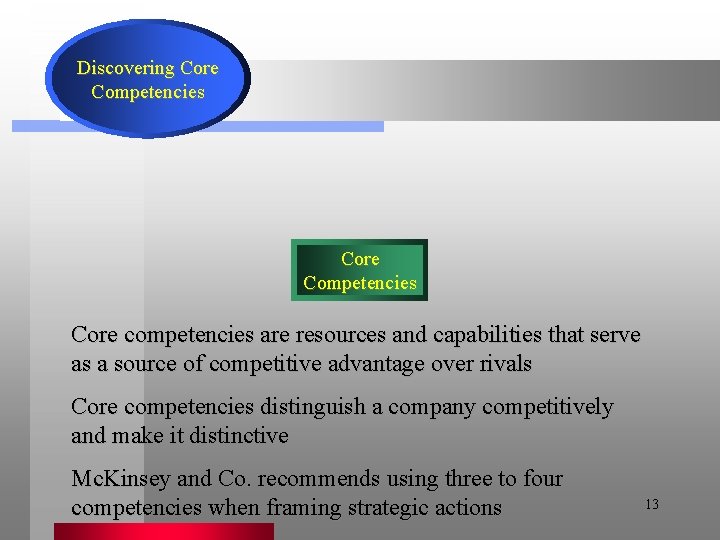 Discovering Core Competencies

Core Competencies

Core competencies are resources and capabilities that serve as a source of competitive advantage over rivals

Core competencies distinguish a company competitively and make it distinctive

McKinsey and Co. recommends using three to four competencies when framing strategic actions

13